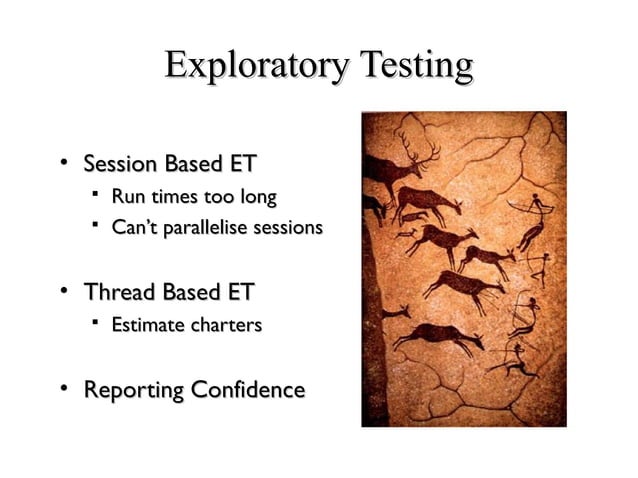 Exploratory Testing

• Session Based ET
  ▪ Run times too long
  ▪ Can't parallelise sessions

• Thread Based ET
  ▪ Estimate charters

• Reporting Confidence